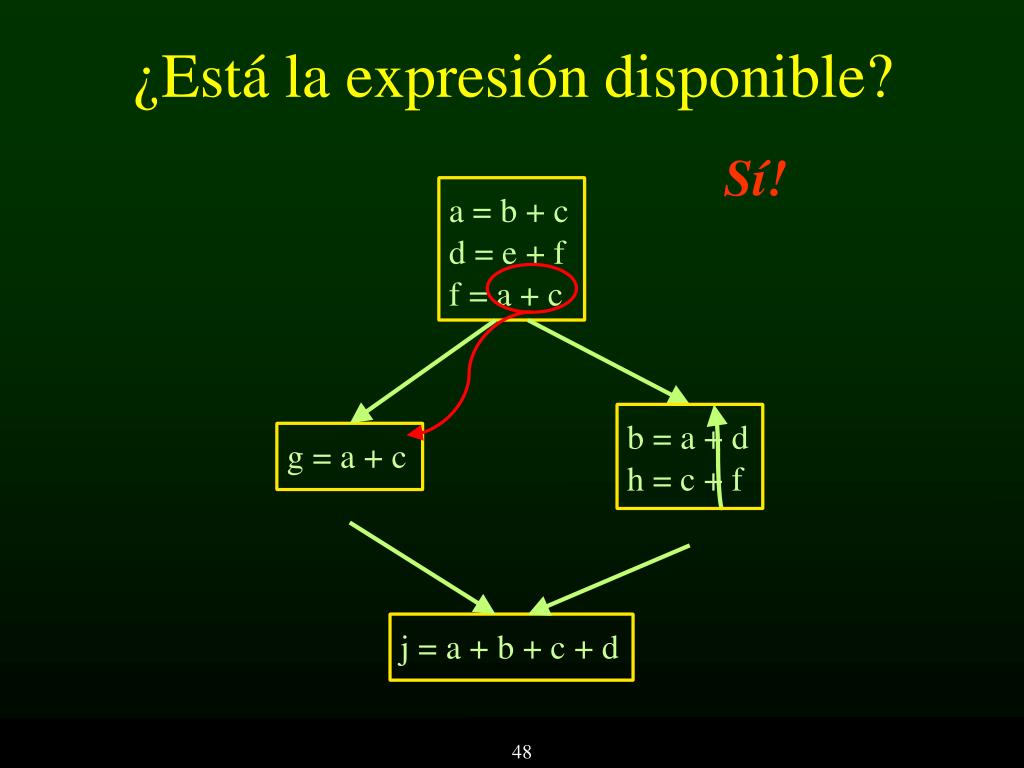 ¿Está la expresión disponible?

Sí!

a = b + c
d = e + f
f = a + c

g = a + c

b = a + d
h = c + f

j = a + b + c + d

48